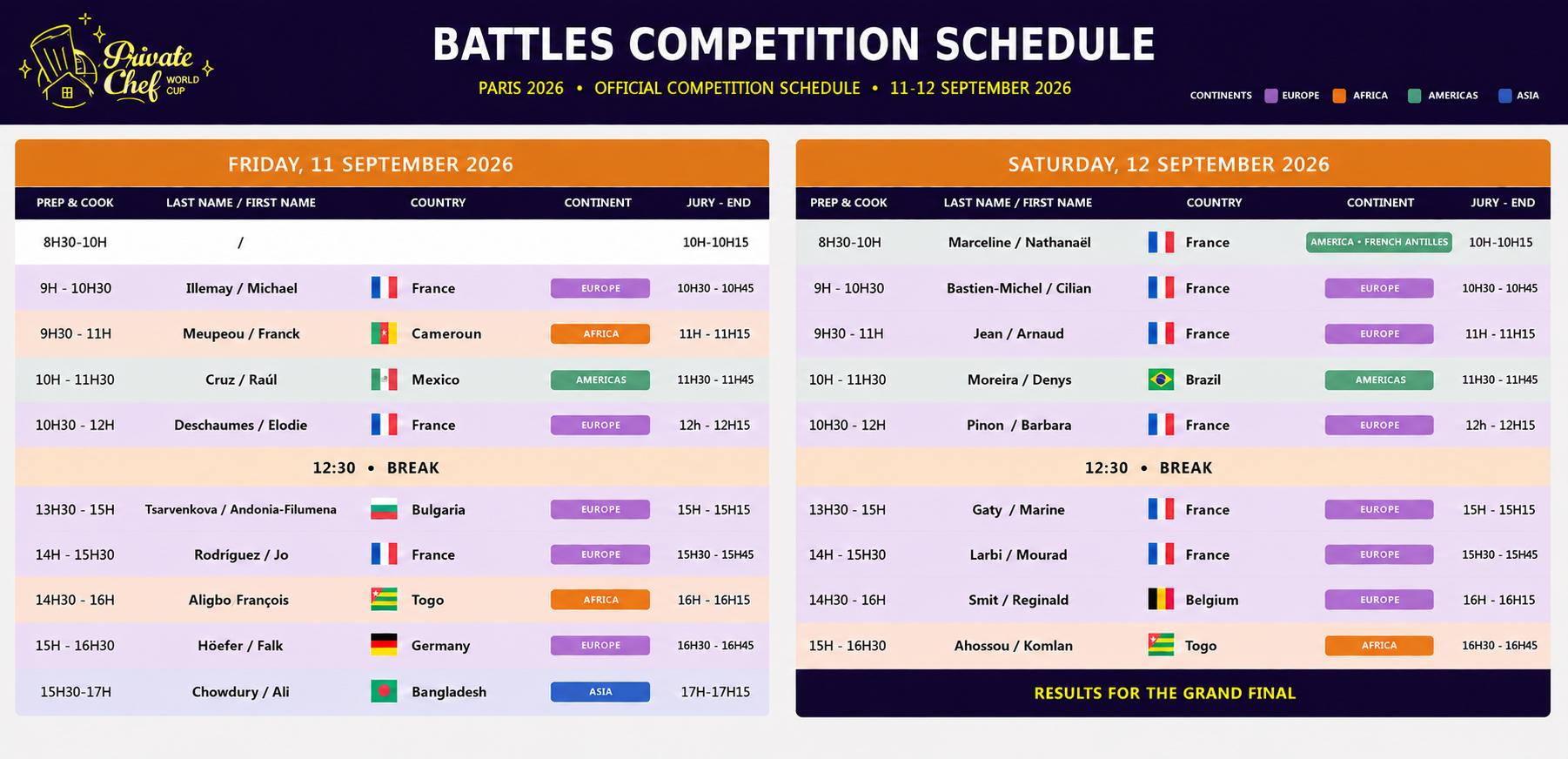 Private Chef WORLD CUP

BATTLES COMPETITION SCHEDULE

PARIS 2026 • OFFICIAL COMPETITION SCHEDULE • 11-12 SEPTEMBER 2026

CONTINENTS EUROPE AFRICA AMERICAS ASIA

FRIDAY, 11 SEPTEMBER 2026

| PREP & COOK | LAST NAME / FIRST NAME | COUNTRY | CONTINENT | JURY - END |
|---|---|---|---|---|
| 8H30-10H | / | | | 10H-10H15 |
| 9H - 10H30 | Illemay / Michael | France | EUROPE | 10H30 - 10H45 |
| 9H30 - 11H | Meupeou / Franck | Cameroun | AFRICA | 11H - 11H15 |
| 10H - 11H30 | Cruz / Raúl | Mexico | AMERICAS | 11H30 - 11H45 |
| 10H30 - 12H | Deschaumes / Elodie | France | EUROPE | 12h - 12H15 |
| 12:30 • BREAK | | | | |
| 13H30 - 15H | Tsarvenkova / Andonia-Filumena | Bulgaria | EUROPE | 15H - 15H15 |
| 14H - 15H30 | Rodríguez / Jo | France | EUROPE | 15H30 - 15H45 |
| 14H30 - 16H | Aligbo François | Togo | AFRICA | 16H - 16H15 |
| 15H - 16H30 | Höefer / Falk | Germany | EUROPE | 16H30 - 16H45 |
| 15H30-17H | Chowdury / Ali | Bangladesh | ASIA | 17H-17H15 |

SATURDAY, 12 SEPTEMBER 2026

| PREP & COOK | LAST NAME / FIRST NAME | COUNTRY | CONTINENT | JURY - END |
|---|---|---|---|---|
| 8H30-10H | Marceline / Nathanaël | France | AMERICA • FRENCH ANTILLES | 10H-10H15 |
| 9H - 10H30 | Bastien-Michel / Cilian | France | EUROPE | 10H30 - 10H45 |
| 9H30 - 11H | Jean / Arnaud | France | EUROPE | 11H - 11H15 |
| 10H - 11H30 | Moreira / Denys | Brazil | AMERICAS | 11H30 - 11H45 |
| 10H30 - 12H | Pinon / Barbara | France | EUROPE | 12h - 12H15 |
| 12:30 • BREAK | | | | |
| 13H30 - 15H | Gaty / Marine | France | EUROPE | 15H - 15H15 |
| 14H - 15H30 | Larbi / Mourad | France | EUROPE | 15H30 - 15H45 |
| 14H30 - 16H | Smit / Reginald | Belgium | EUROPE | 16H - 16H15 |
| 15H - 16H30 | Ahossou / Komlan | Togo | AFRICA | 16H30 - 16H45 |

RESULTS FOR THE GRAND FINAL